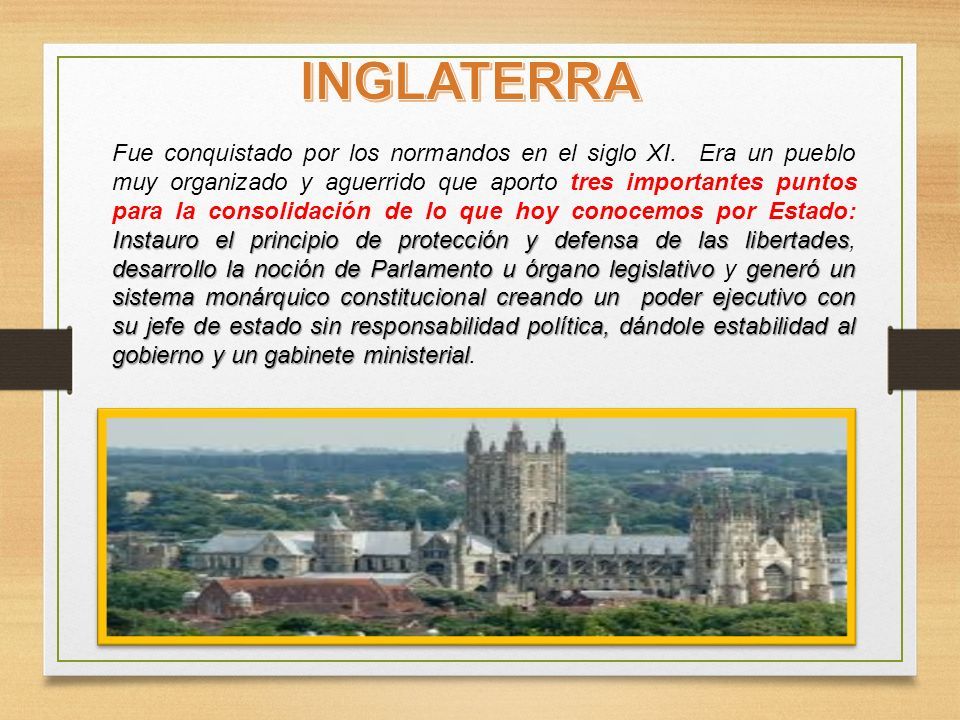 INGLATERRA

Fue conquistado por los normandos en el siglo XI. Era un pueblo muy organizado y aguerrido que aporto tres importantes puntos para la consolidación de lo que hoy conocemos por Estado: Instauro el principio de protección y defensa de las libertades, desarrollo la noción de Parlamento u órgano legislativo y generó un sistema monárquico constitucional creando un poder ejecutivo con su jefe de estado sin responsabilidad política, dándole estabilidad al gobierno y un gabinete ministerial.